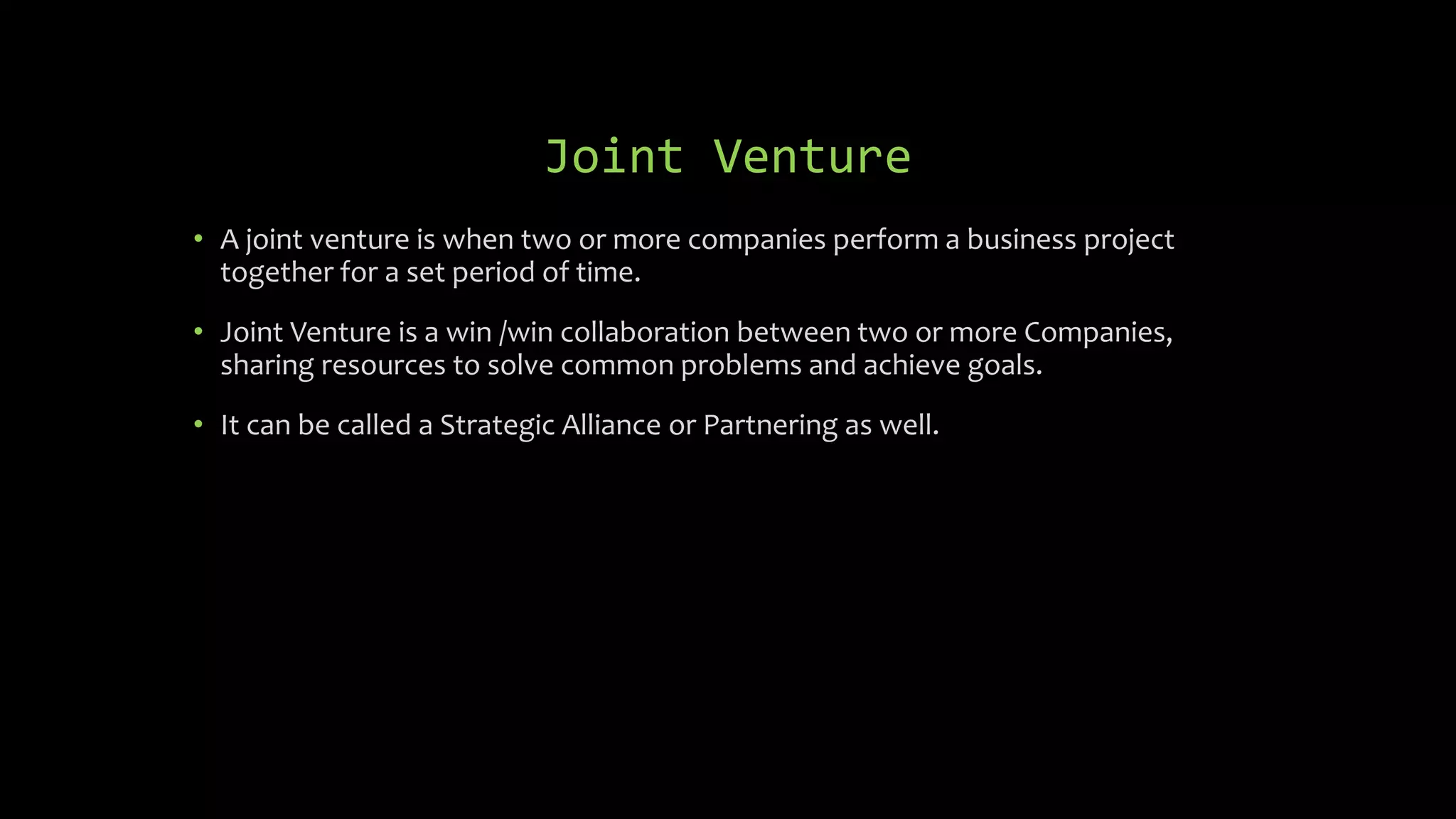 Joint Venture

• A joint venture is when two or more companies perform a business project together for a set period of time.

• Joint Venture is a win /win collaboration between two or more Companies, sharing resources to solve common problems and achieve goals.

• It can be called a Strategic Alliance or Partnering as well.